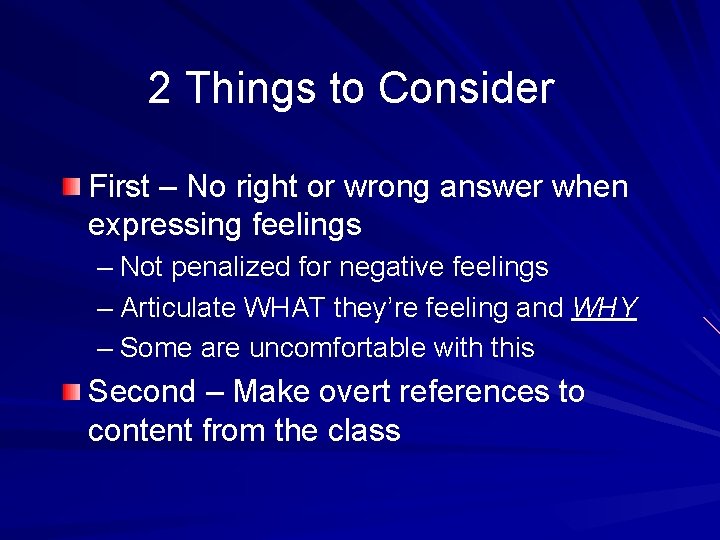 2 Things to Consider

First – No right or wrong answer when expressing feelings

– Not penalized for negative feelings

– Articulate WHAT they're feeling and WHY

– Some are uncomfortable with this

Second – Make overt references to content from the class